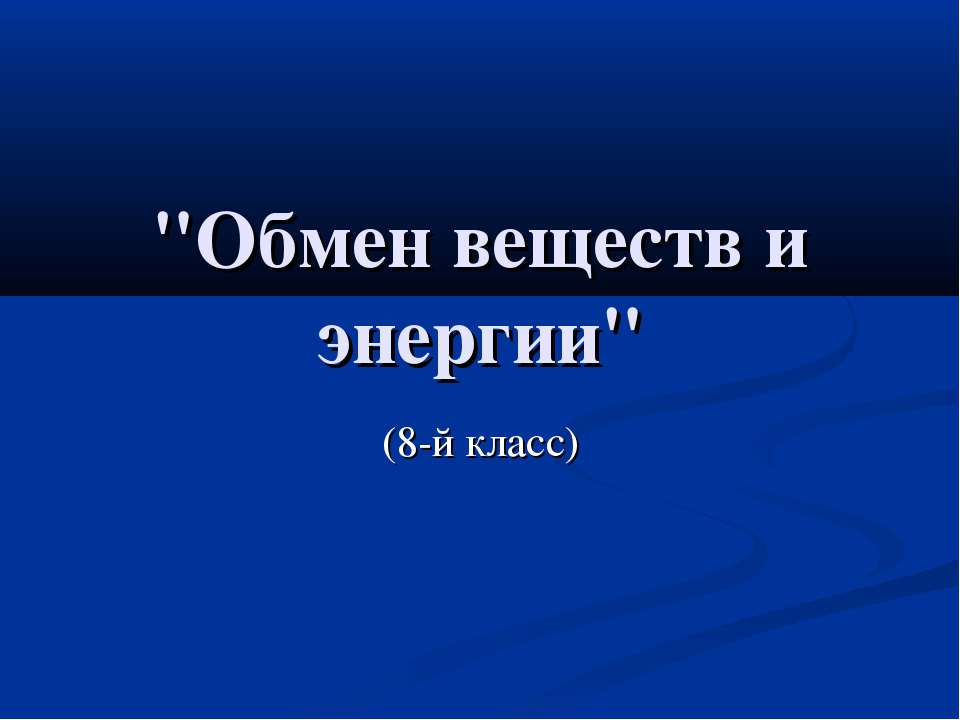 "Обмен веществ и энергии"

(8-й класс)